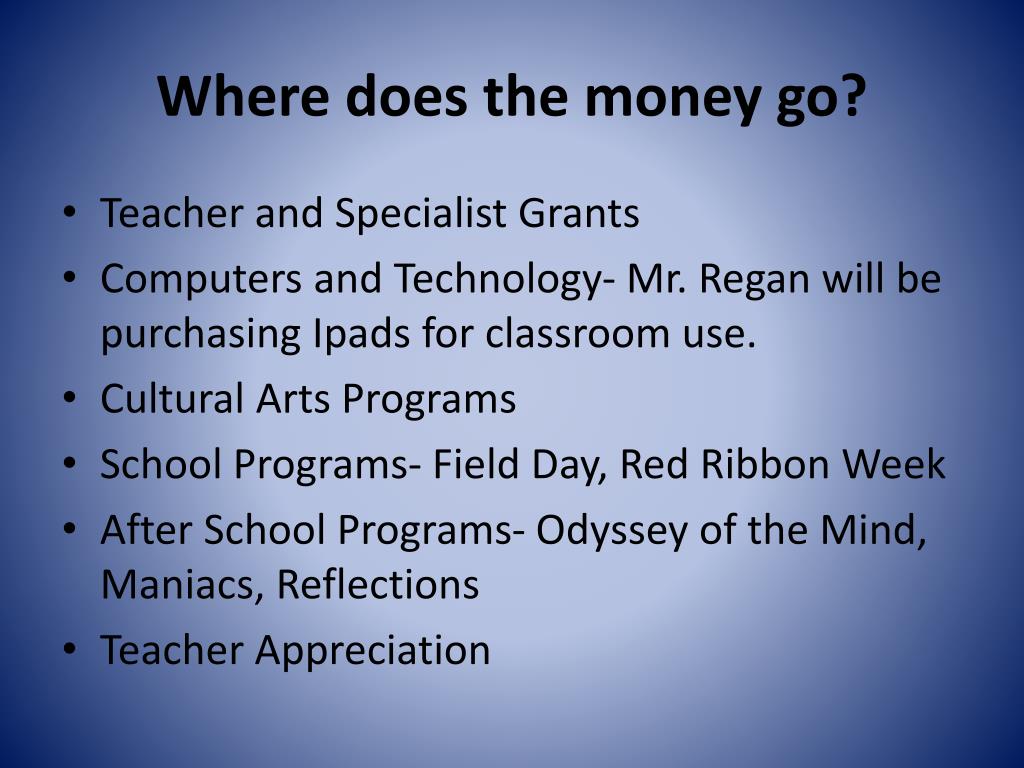 Where does the money go?

• Teacher and Specialist Grants
• Computers and Technology- Mr. Regan will be purchasing Ipads for classroom use.
• Cultural Arts Programs
• School Programs- Field Day, Red Ribbon Week
• After School Programs- Odyssey of the Mind, Maniacs, Reflections
• Teacher Appreciation